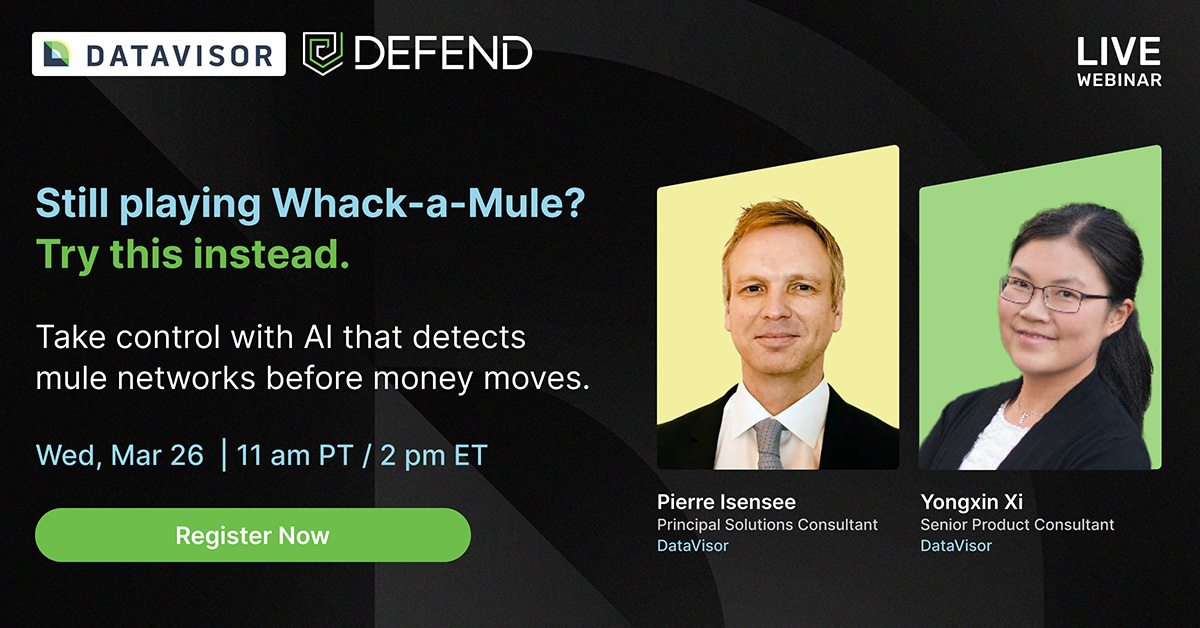 DATAVISOR

DEFEND

LIVE
WEBINAR

Still playing Whack-a-Mule?
Try this instead.

Take control with AI that detects mule networks before money moves.

Wed, Mar 26 | 11 am PT / 2 pm ET

Register Now

Pierre Isensee
Principal Solutions Consultant
DataVisor

Yongxin Xi
Senior Product Consultant
DataVisor